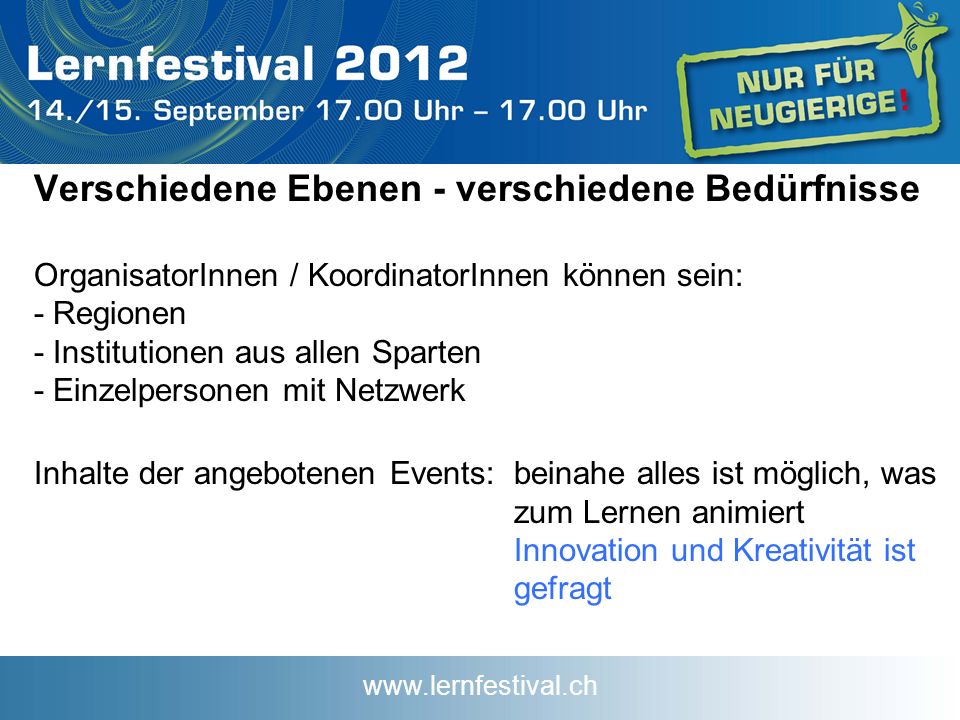 Lernfestival 2012
14./15. September 17.00 Uhr – 17.00 Uhr

NUR FÜR NEUGIERIGE!

Verschiedene Ebenen - verschiedene Bedürfnisse

OrganisatorInnen / KoordinatorInnen können sein:
- Regionen
- Institutionen aus allen Sparten
- Einzelpersonen mit Netzwerk

Inhalte der angebotenen Events: beinahe alles ist möglich, was zum Lernen animiert
Innovation und Kreativität ist gefragt

www.lernfestival.ch